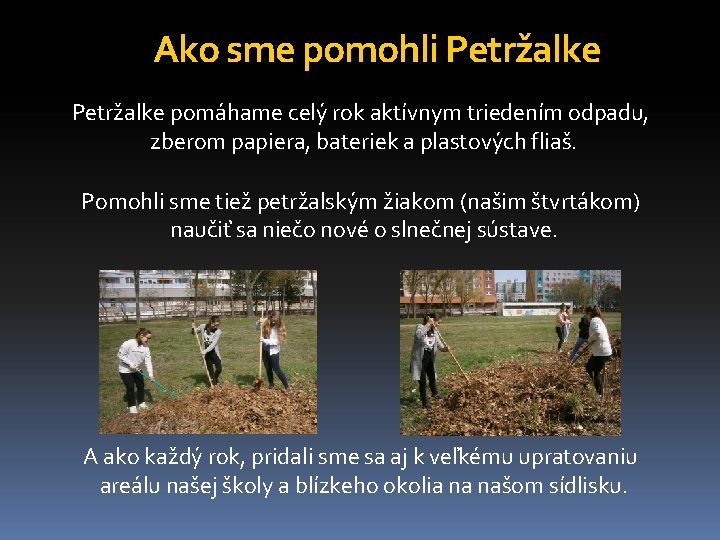 Ako sme pomohli Petržalke

Petržalke pomáhame celý rok aktívnym triedením odpadu, zberom papiera, bateriek a plastových fliaš.

Pomohli sme tiež petržalským žiakom (našim štvrtákom) naučiť sa niečo nové o slnečnej sústave.

A ako každý rok, pridali sme sa aj k veľkému upratovaniu areálu našej školy a blízkeho okolia na našom sídlisku.